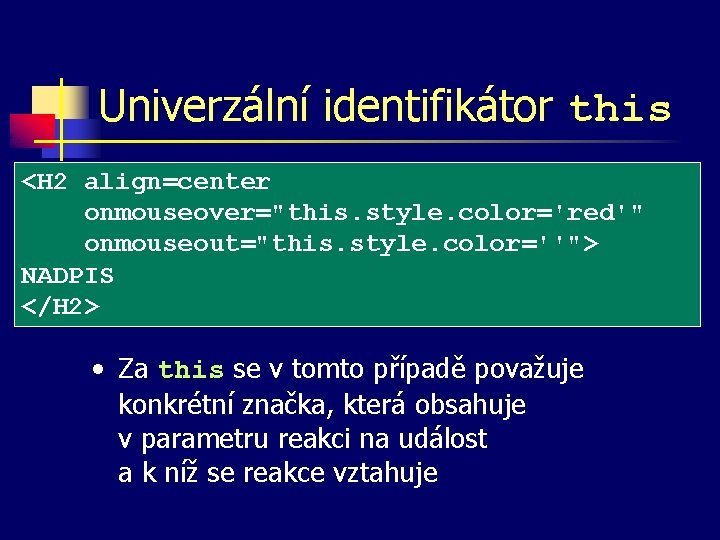 Univerzální identifikátor this

<H2 align=center
    onmouseover="this.style.color='red'"
    onmouseout="this.style.color=''">
NADPIS
</H2>

• Za this se v tomto případě považuje konkrétní značka, která obsahuje v parametru reakci na událost a k níž se reakce vztahuje